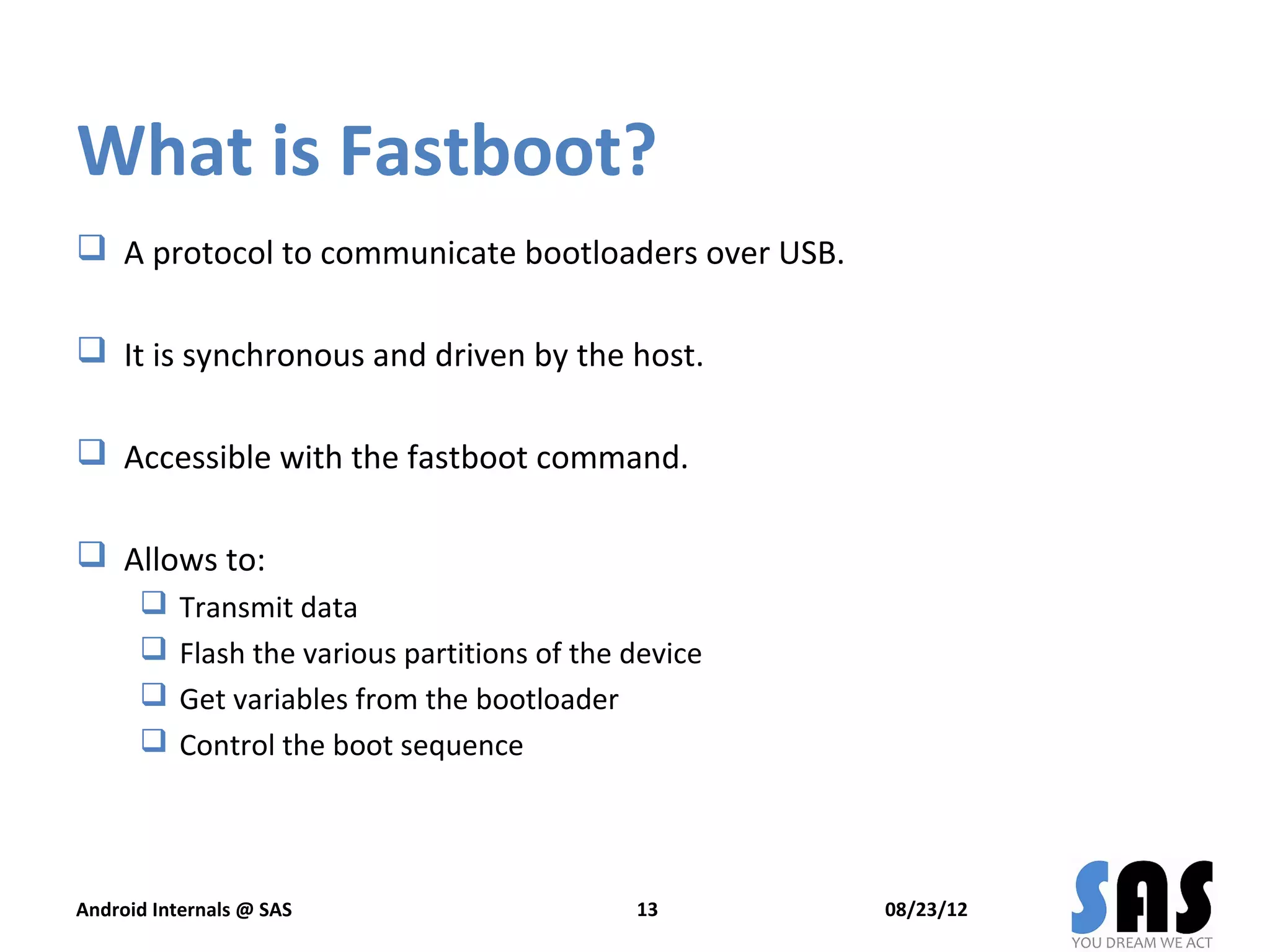 What is Fastboot?

❑ A protocol to communicate bootloaders over USB.

❑ It is synchronous and driven by the host.

❑ Accessible with the fastboot command.

❑ Allows to:
❑ Transmit data
❑ Flash the various partitions of the device
❑ Get variables from the bootloader
❑ Control the boot sequence

Android Internals @ SAS 13 08/23/12

SAS
YOU DREAM WE ACT